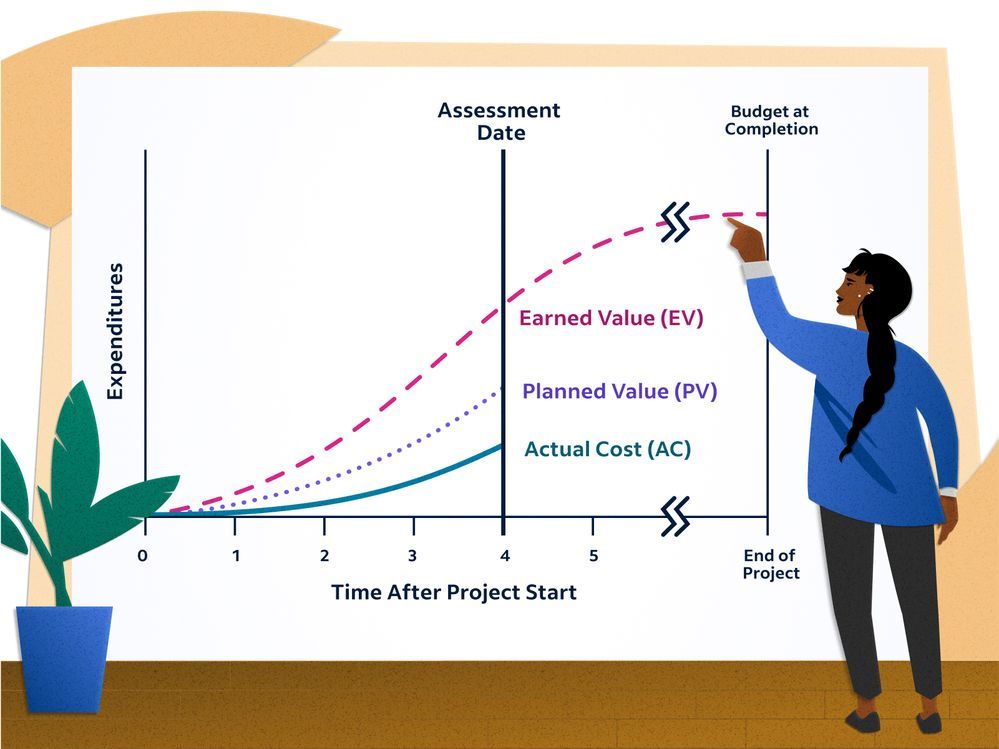 Assessment Date

Budget at Completion

Expenditures

Earned Value (EV)

Planned Value (PV)

Actual Cost (AC)

0
1
2
3
4
5
End of Project

Time After Project Start